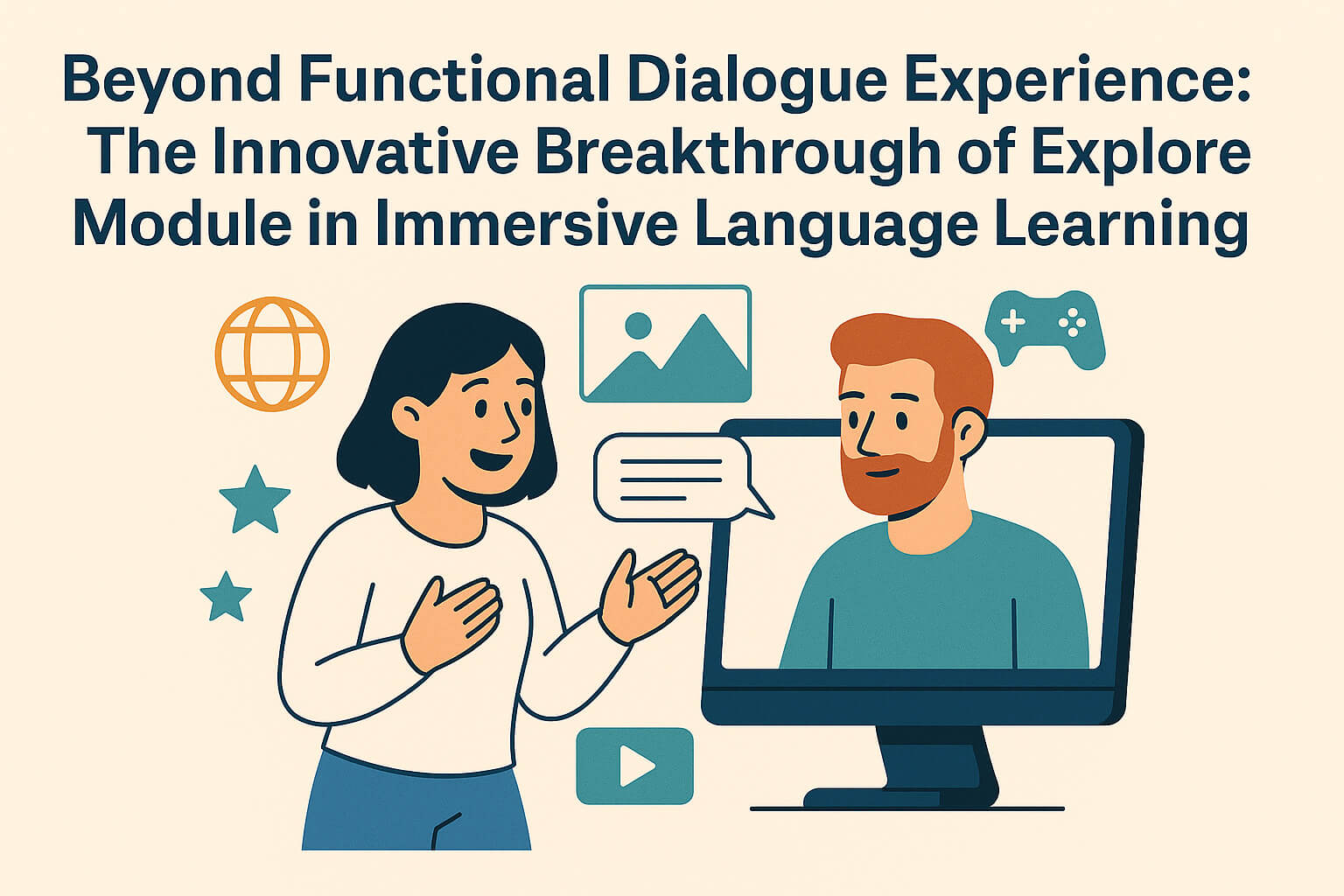 Beyond Functional Dialogue Experience: The Innovative Breakthrough of Explore Module in Immersive Language Learning